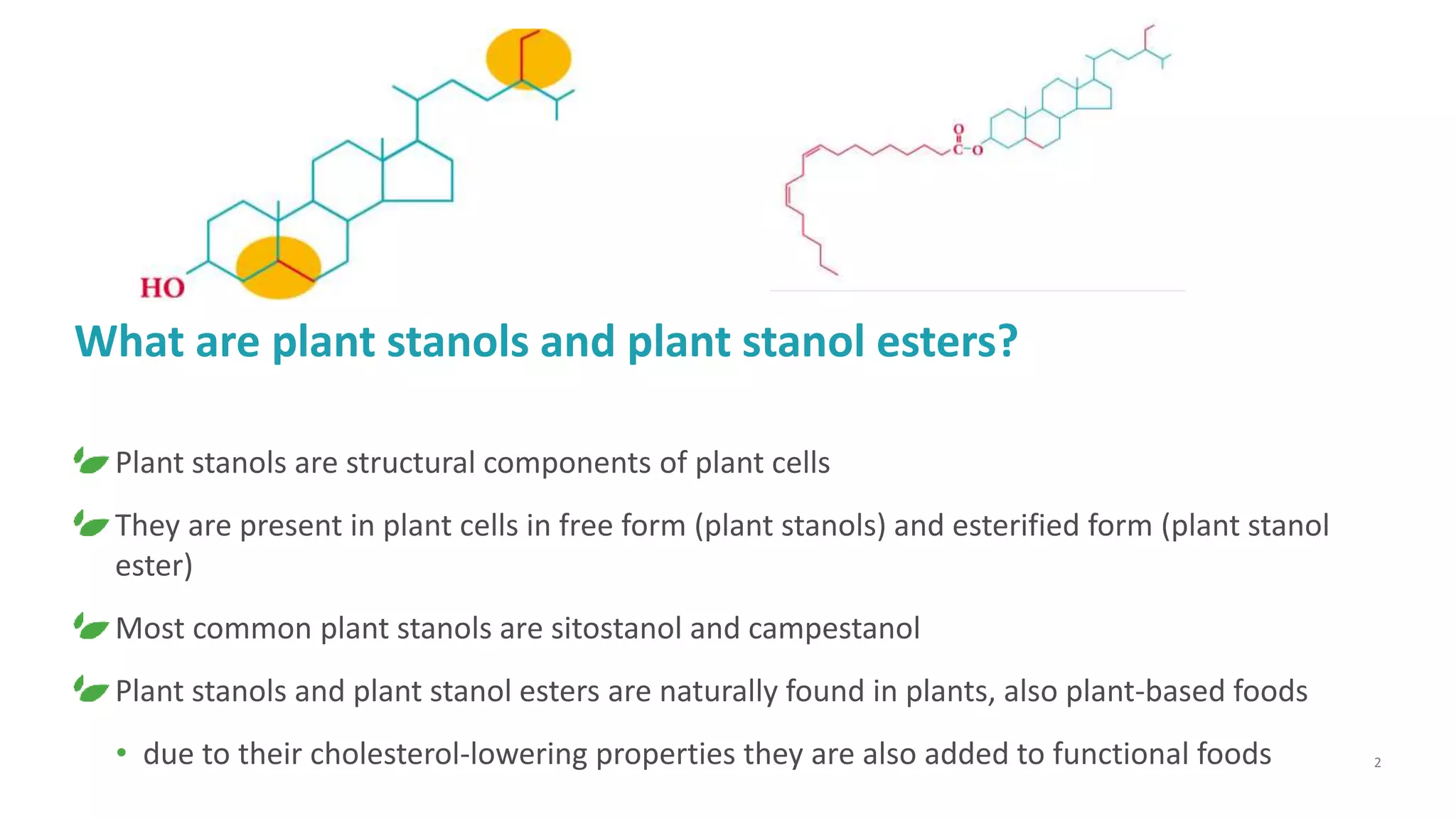 HO

O
C-O

What are plant stanols and plant stanol esters?

Plant stanols are structural components of plant cells

They are present in plant cells in free form (plant stanols) and esterified form (plant stanol ester)

Most common plant stanols are sitostanol and campestanol

Plant stanols and plant stanol esters are naturally found in plants, also plant-based foods

• due to their cholesterol-lowering properties they are also added to functional foods

2